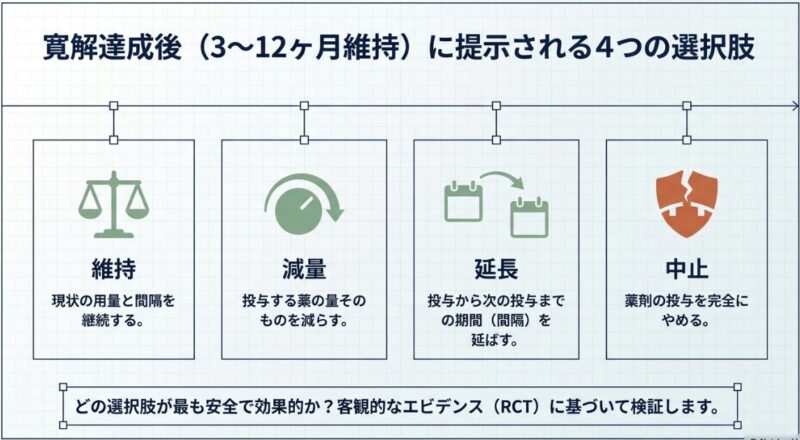 寛解達成後（3〜12ヶ月維持）に提示される4つの選択肢

維持
現状の用量と間隔を継続する。

減量
投与する薬の量そのものを減らす。

延長
投与から次の投与までの期間（間隔）を延ばす。

中止
薬剤の投与を完全にやめる。

どの選択肢が最も安全で効果的か？客観的なエビデンス（RCT）に基づいて検証します。